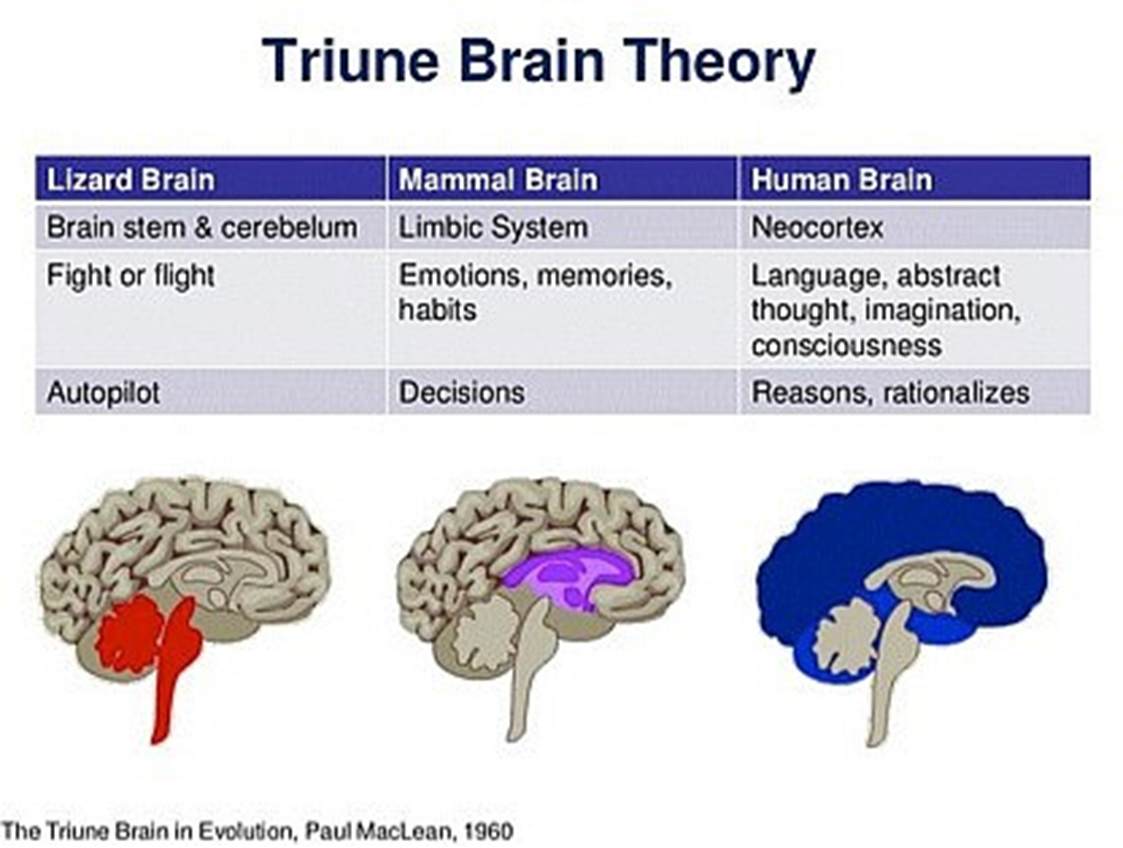 Triune Brain Theory

| Lizard Brain | Mammal Brain | Human Brain |
|---|---|---|
| Brain stem & cerebelum | Limbic System | Neocortex |
| Fight or flight | Emotions, memories, habits | Language, abstract thought, imagination, consciousness |
| Autopilot | Decisions | Reasons, rationalizes |

The Triune Brain in Evolution, Paul MacLean, 1960